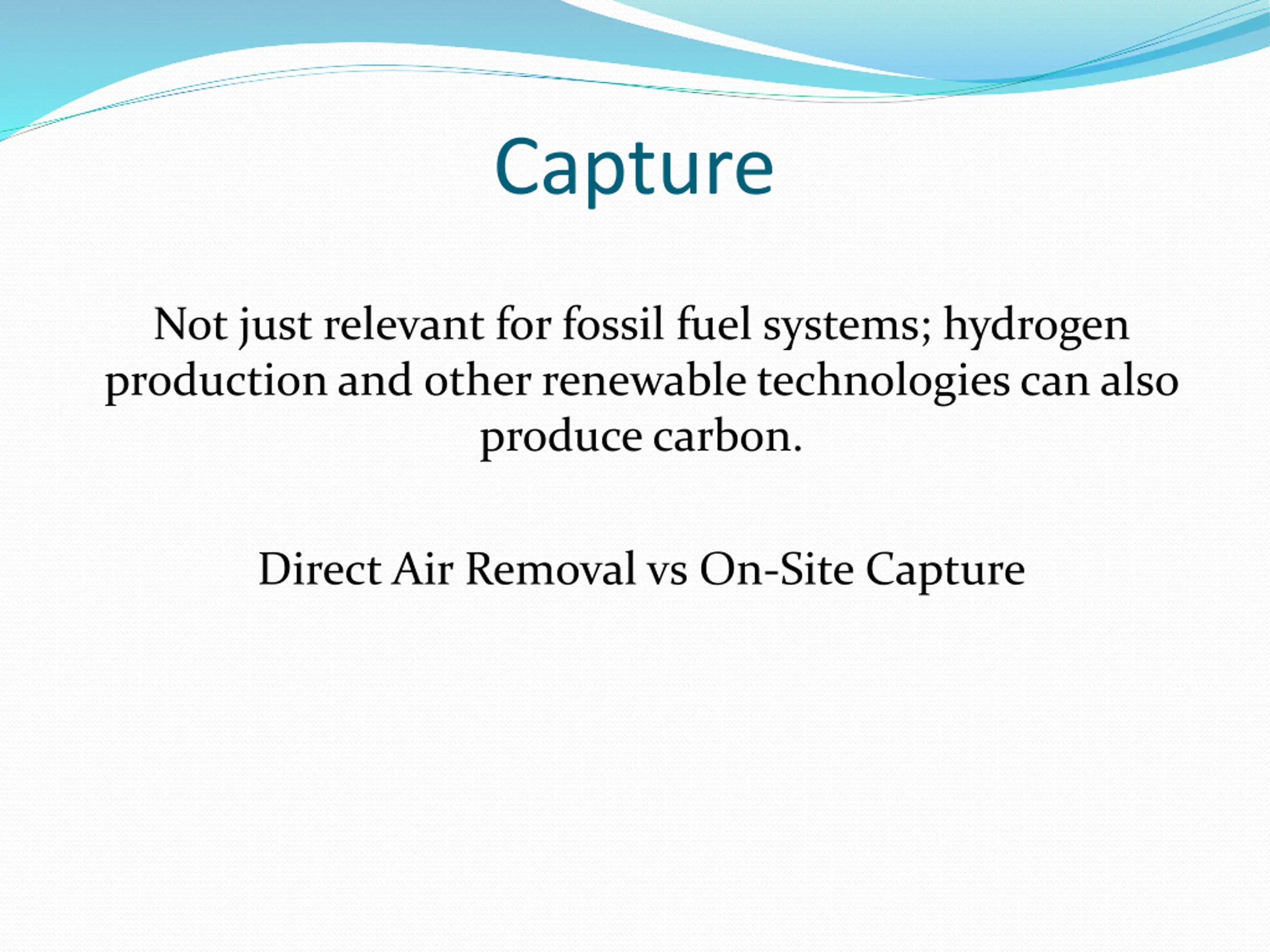 Capture

Not just relevant for fossil fuel systems; hydrogen production and other renewable technologies can also produce carbon.

Direct Air Removal vs On-Site Capture